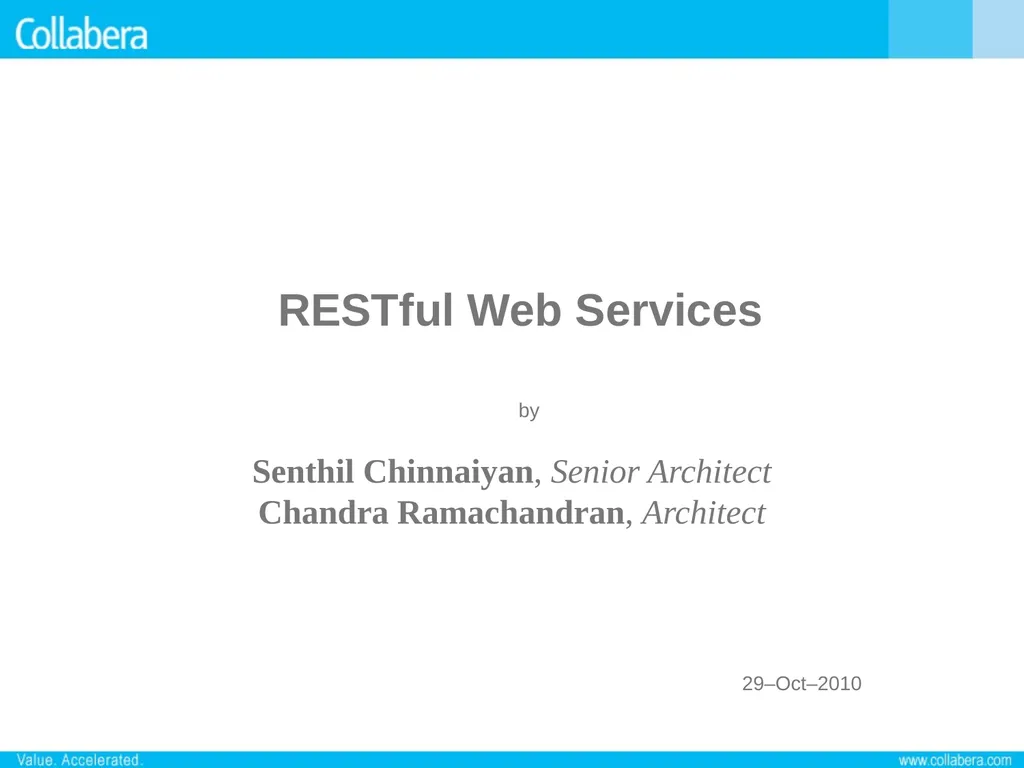 Collabera

RESTful Web Services

by

Senthil Chinnaiyan, Senior Architect
Chandra Ramachandran, Architect

29–Oct–2010

Value. Accelerated.

www.collabera.com